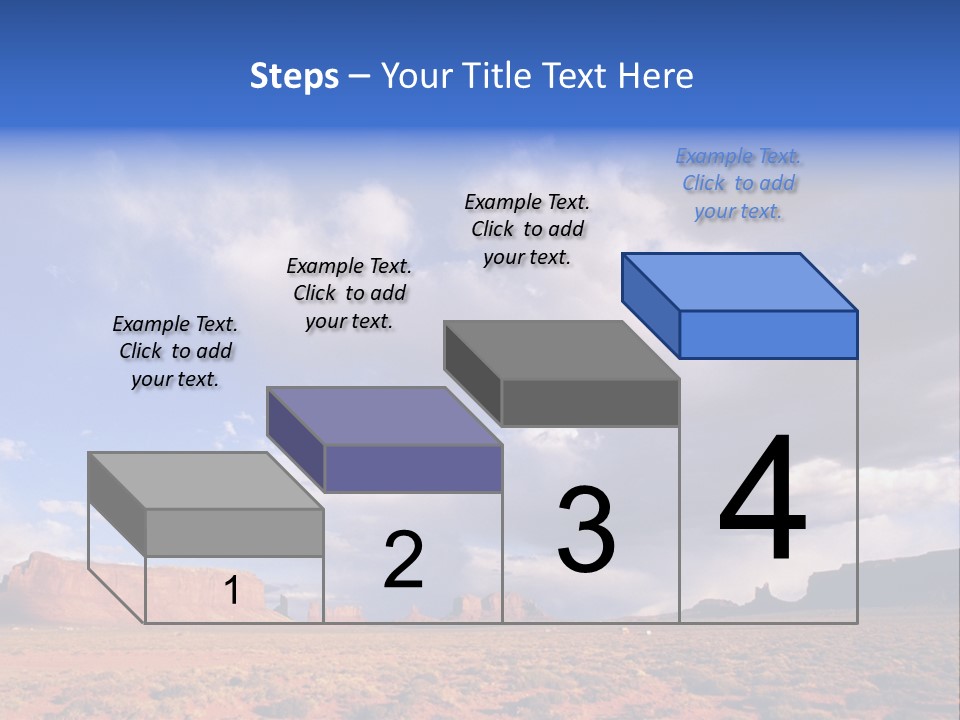 Steps – Your Title Text Here

Example Text. Click to add your text.

Example Text. Click to add your text.

Example Text. Click to add your text.

Example Text. Click to add your text.

1

2

3

4